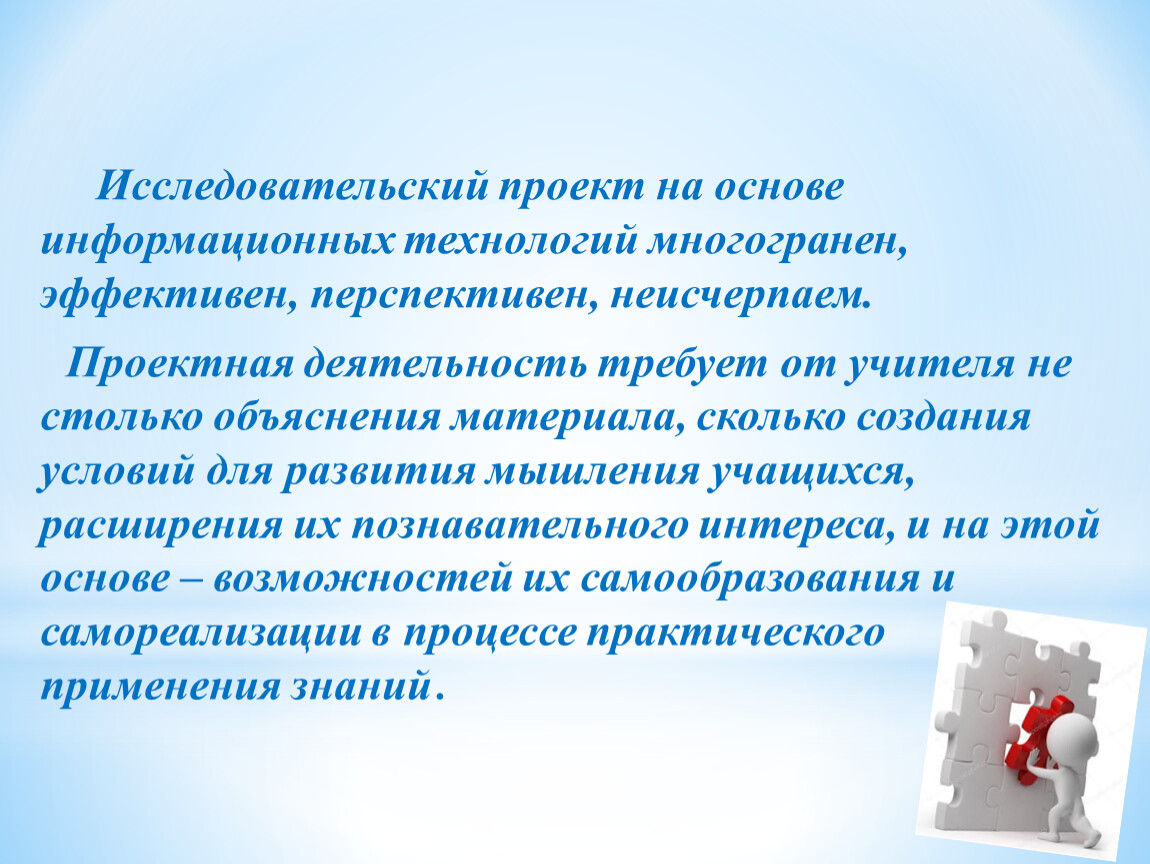 Исследовательский проект на основе информационных технологий многогранен, эффективен, перспективен, неисчерпаем.

Проектная деятельность требует от учителя не столько объяснения материала, сколько создания условий для развития мышления учащихся, расширения их познавательного интереса, и на этой основе – возможностей их самообразования и самореализации в процессе практического применения знаний.